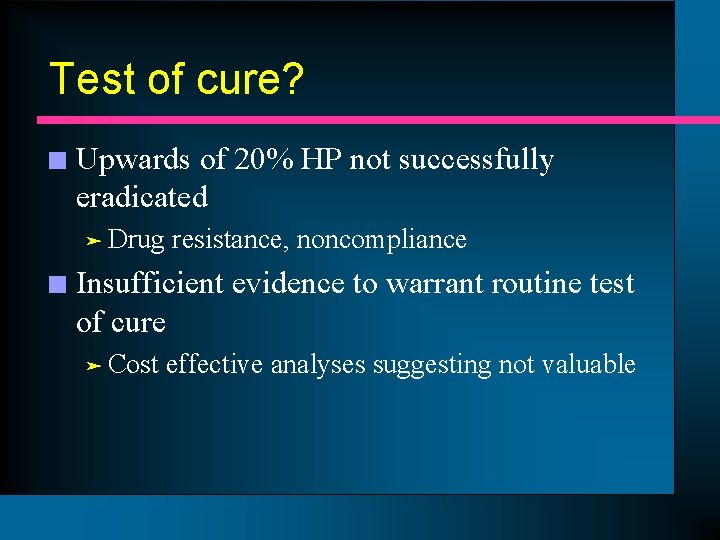 Test of cure?

Upwards of 20% HP not successfully eradicated

Drug resistance, noncompliance

Insufficient evidence to warrant routine test of cure

Cost effective analyses suggesting not valuable